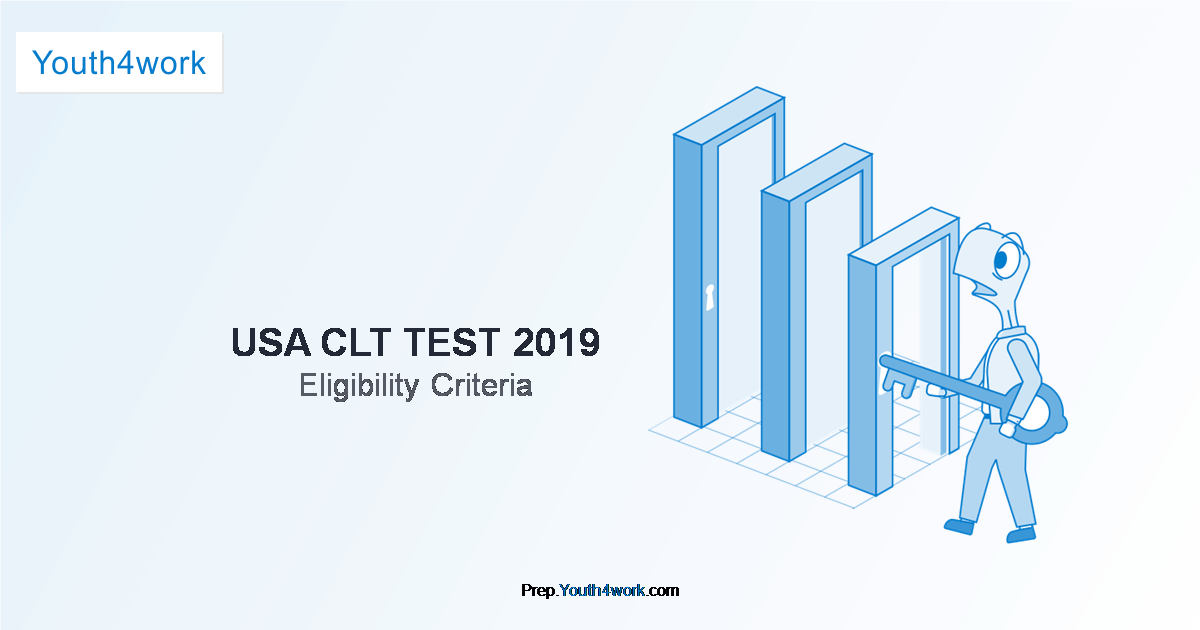 Youth4work

USA CLT TEST 2019
Eligibility Criteria

Prep.Youth4work.com